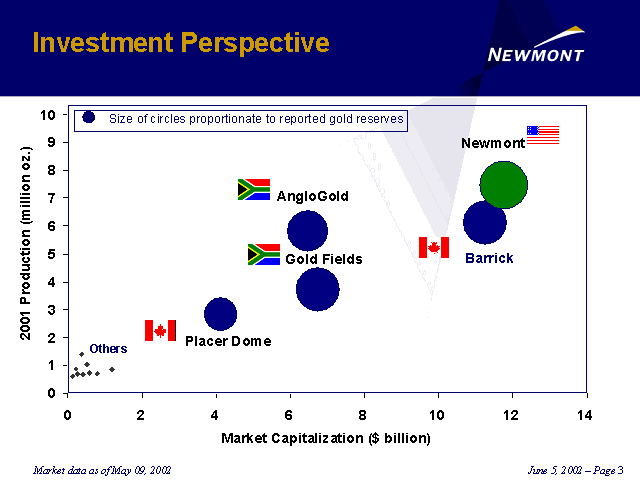 Investment Perspective

NEWMONT

Size of circles proportionate to reported gold reserves

2001 Production (million oz.)

10
9
8
7
6
5
4
3
2
1
0

Newmont

AngloGold

Gold Fields

Barrick

Placer Dome

Others

0 2 4 6 8 10 12 14

Market Capitalization ($ billion)

Market data as of May 09, 2002

June 5, 2002 – Page 3